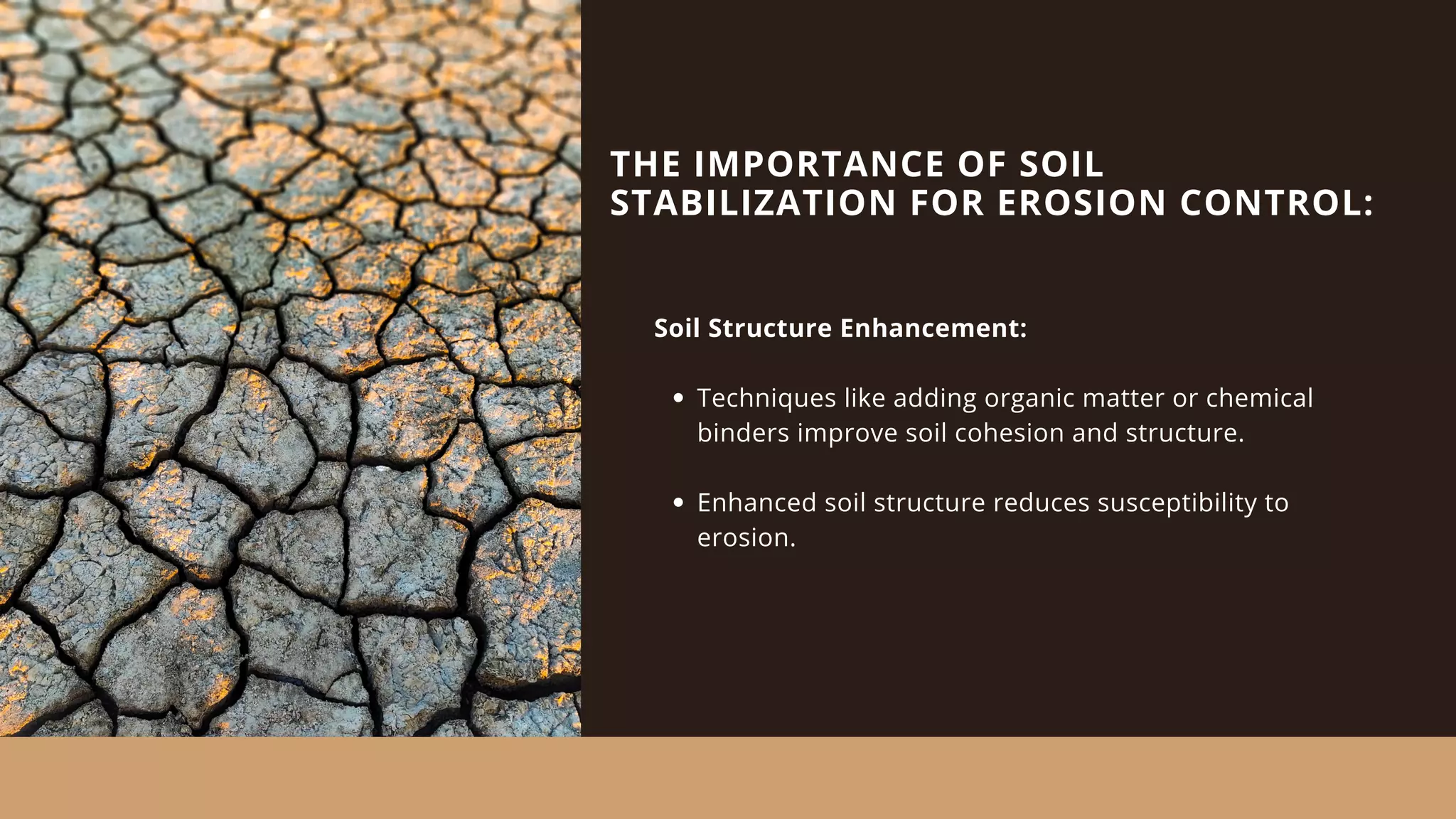 THE IMPORTANCE OF SOIL STABILIZATION FOR EROSION CONTROL:

Soil Structure Enhancement:

• Techniques like adding organic matter or chemical binders improve soil cohesion and structure.

• Enhanced soil structure reduces susceptibility to erosion.